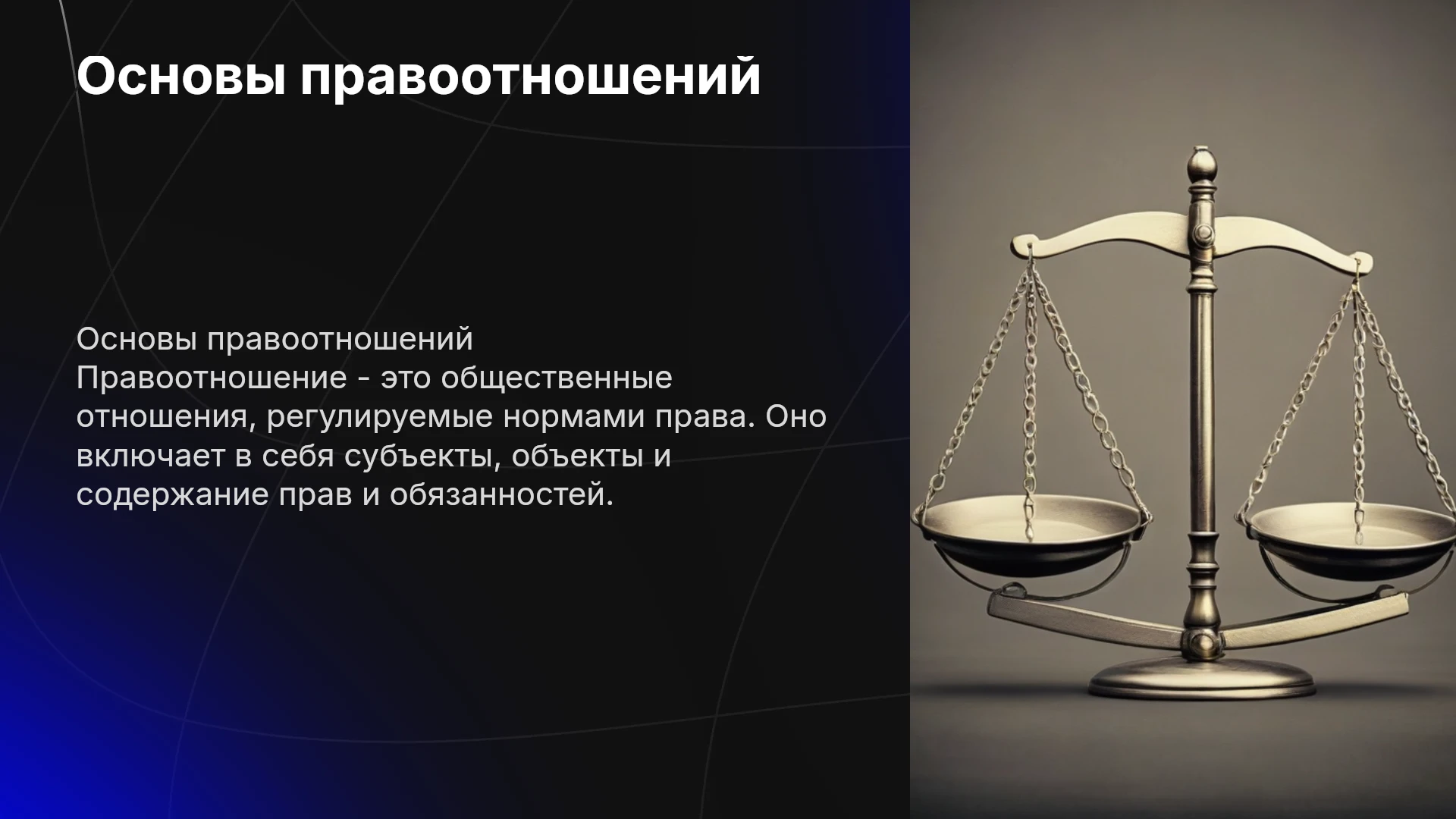 Основы правоотношений

Основы правоотношений
Правоотношение - это общественные отношения, регулируемые нормами права. Оно включает в себя субъекты, объекты и содержание прав и обязанностей.